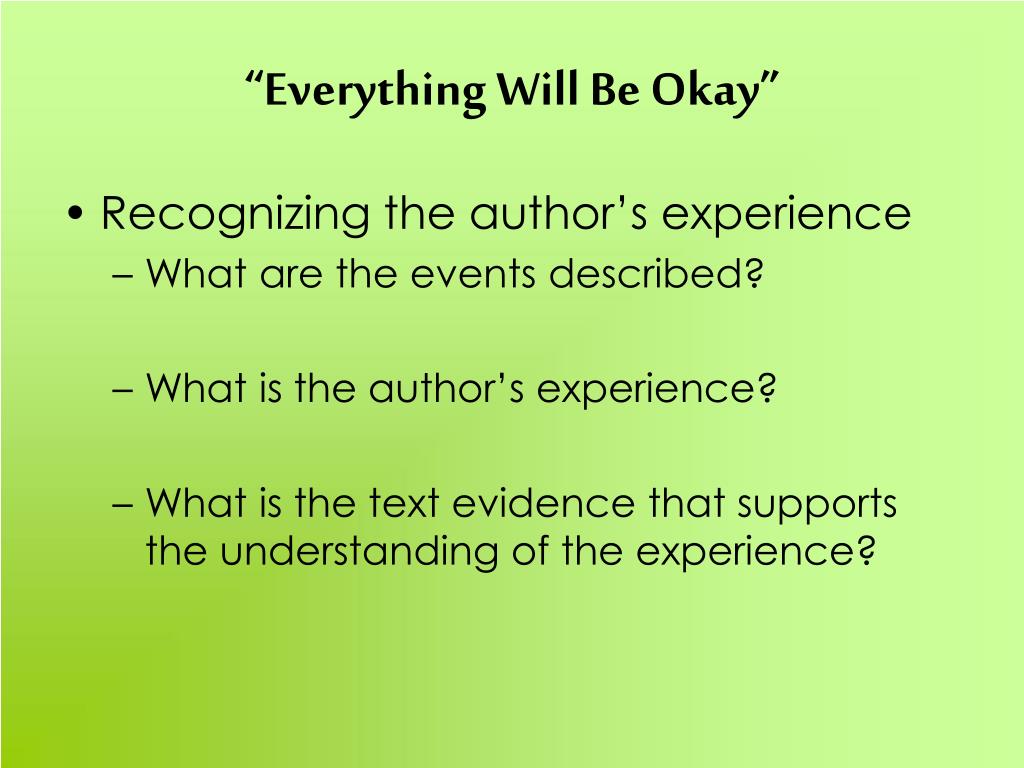 “Everything Will Be Okay”

• Recognizing the author’s experience
– What are the events described?

– What is the author’s experience?

– What is the text evidence that supports the understanding of the experience?